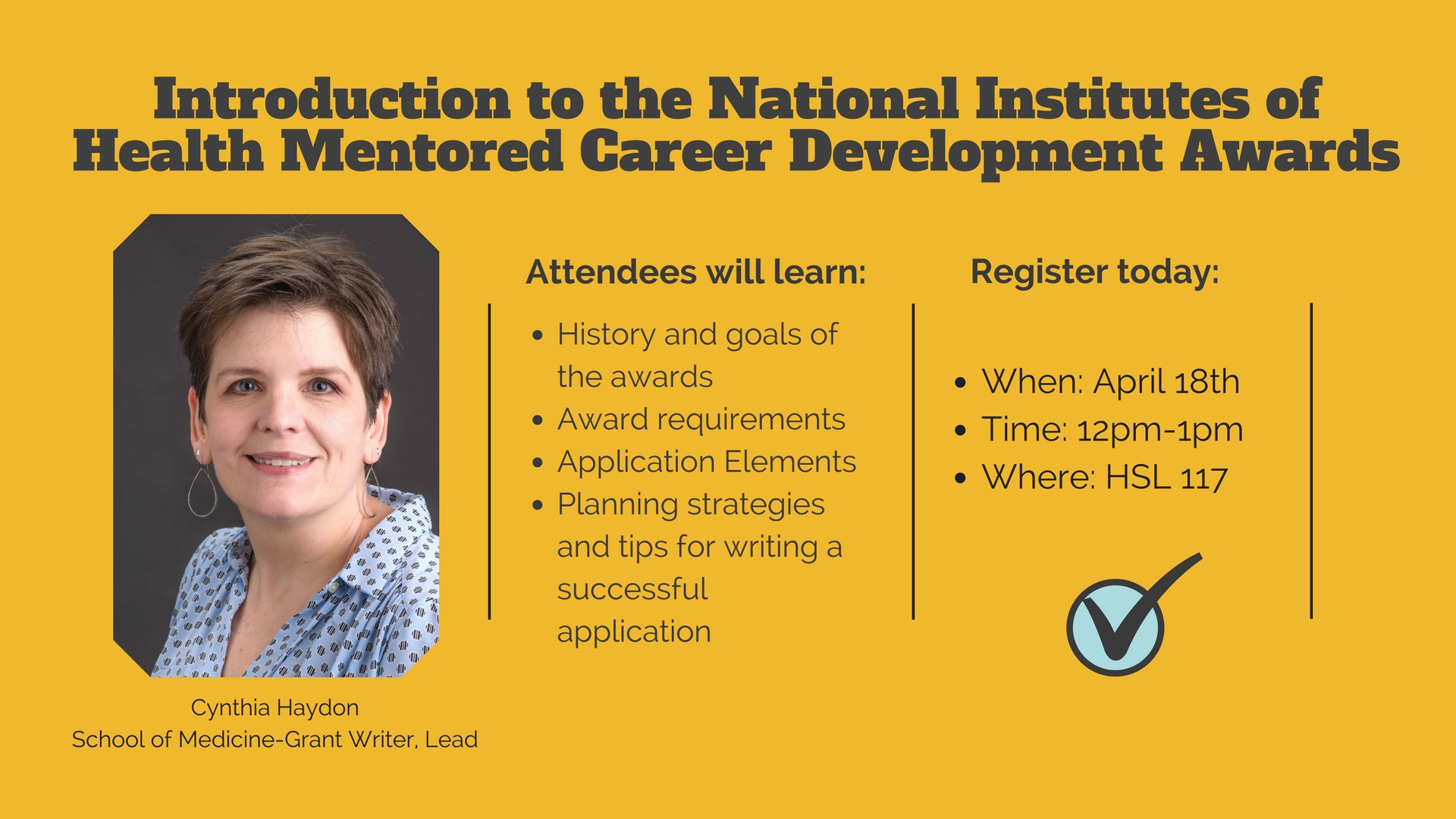 Introduction to the National Institutes of Health Mentored Career Development Awards

Cynthia Haydon
School of Medicine-Grant Writer, Lead

Attendees will learn:

- History and goals of the awards
- Award requirements
- Application Elements
- Planning strategies and tips for writing a successful application

Register today:

- When: April 18th
- Time: 12pm-1pm
- Where: HSL 117